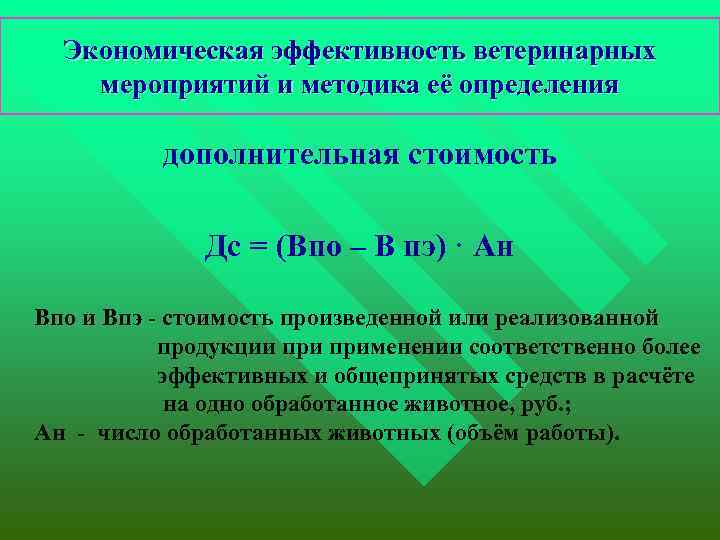 Экономическая эффективность ветеринарных мероприятий и методика её определения

дополнительная стоимость

Дс = (Впо – В пэ) · Ан

Впо и Впэ - стоимость произведенной или реализованной продукции при применении соответственно более эффективных и общепринятых средств в расчёте на одно обработанное животное, руб.;
Ан - число обработанных животных (объём работы).